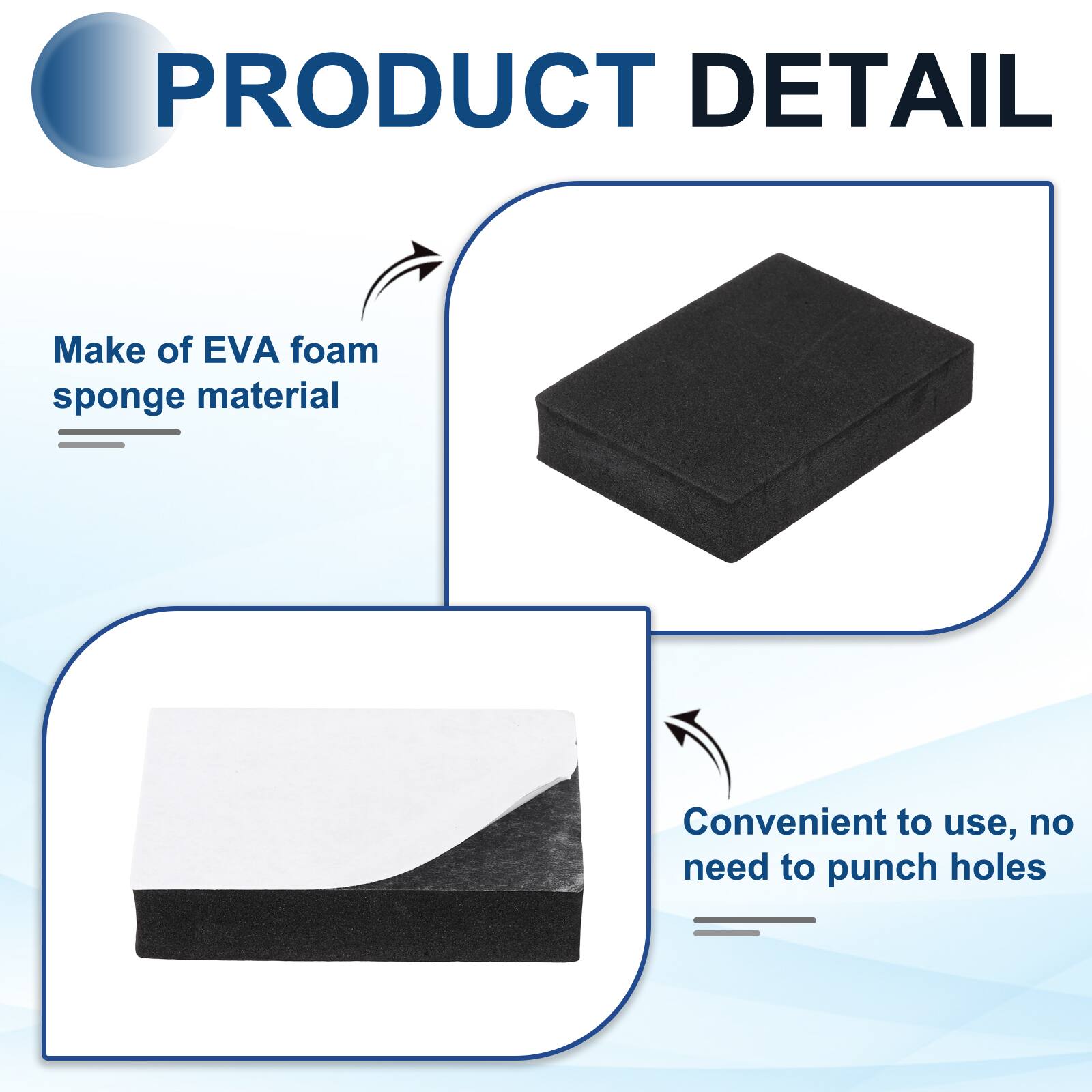 PRODUCT DETAIL

Make of EVA foam sponge material

Convenient to use, no need to punch holes